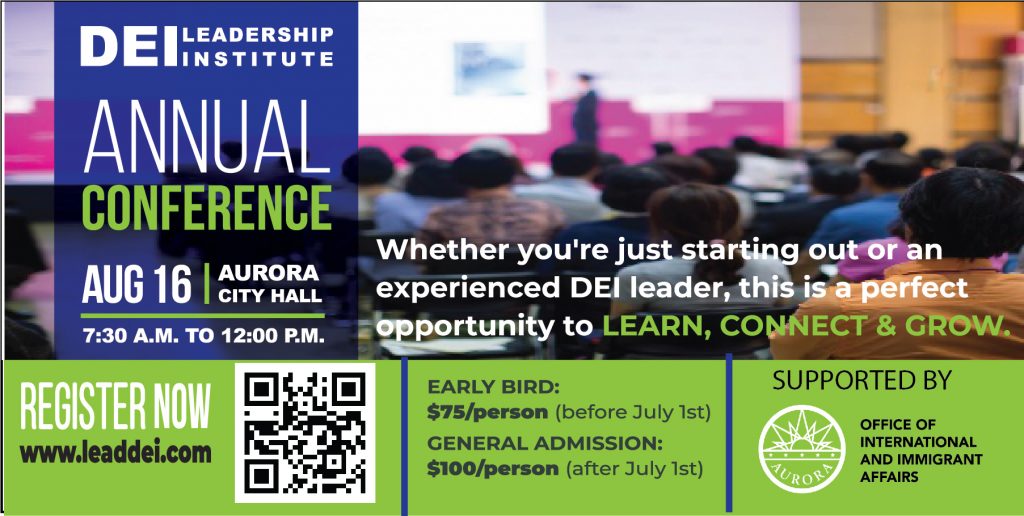 DEI LEADERSHIP INSTITUTE

ANNUAL CONFERENCE

AUG 16 | AURORA CITY HALL

7:30 A.M. TO 12:00 P.M.

Whether you're just starting out or an experienced DEI leader, this is a perfect opportunity to LEARN, CONNECT & GROW.

REGISTER NOW
www.leaddei.com

EARLY BIRD:
$75/person (before July 1st)
GENERAL ADMISSION:
$100/person (after July 1st)

SUPPORTED BY

AURORA

OFFICE OF INTERNATIONAL AND IMMIGRANT AFFAIRS